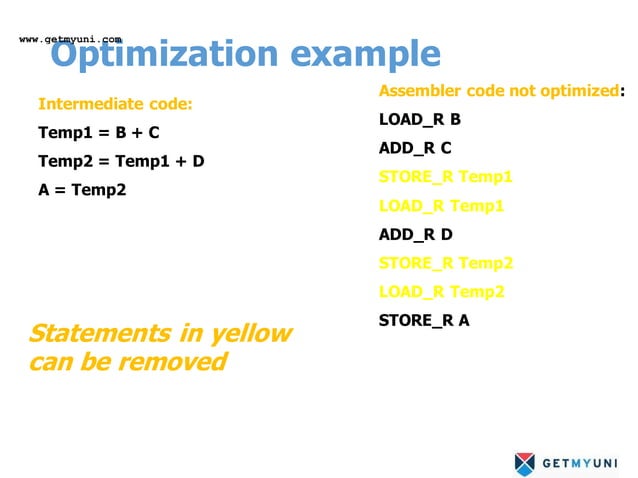 www.getmyuni.com

Optimization example

Intermediate code:

Temp1 = B + C

Temp2 = Temp1 + D

A = Temp2

Statements in yellow can be removed

Assembler code not optimized:

LOAD_R B

ADD_R C

STORE_R Temp1

LOAD_R Temp1

ADD_R D

STORE_R Temp2

LOAD_R Temp2

STORE_R A

GETMYUNI